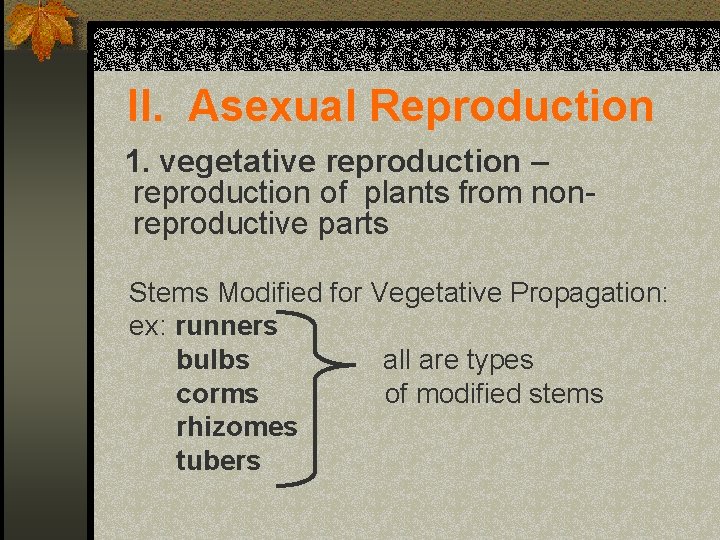 II. Asexual Reproduction

1. vegetative reproduction – reproduction of plants from non-reproductive parts

Stems Modified for Vegetative Propagation:
ex: runners
bulbs
corms
rhizomes
tubers

all are types of modified stems